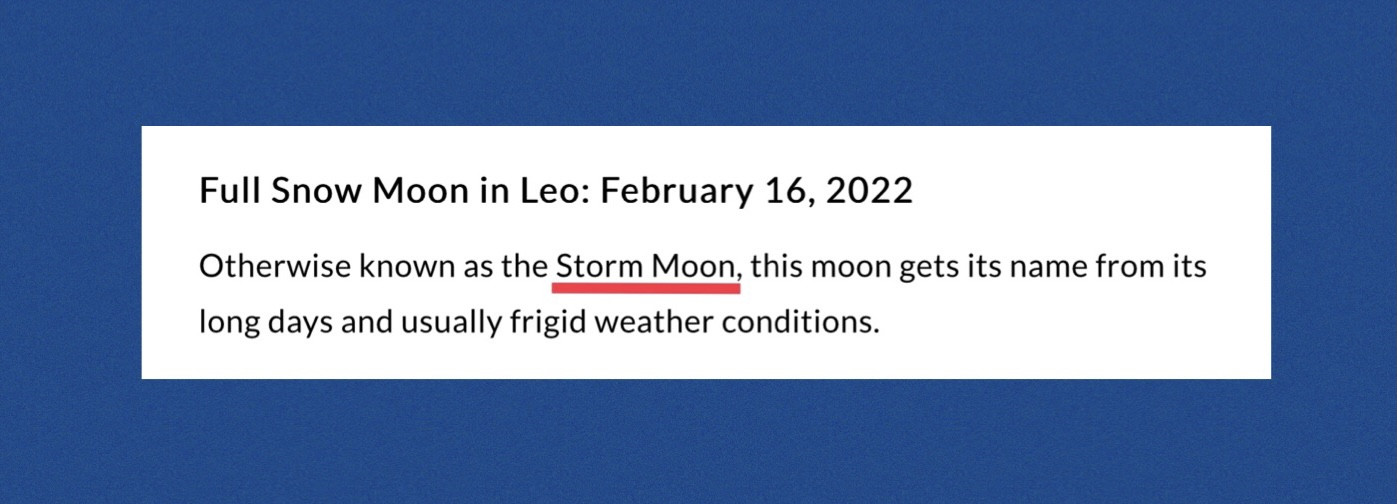 Full Snow Moon in Leo: February 16, 2022

Otherwise known as the Storm Moon, this moon gets its name from its long days and usually frigid weather conditions.